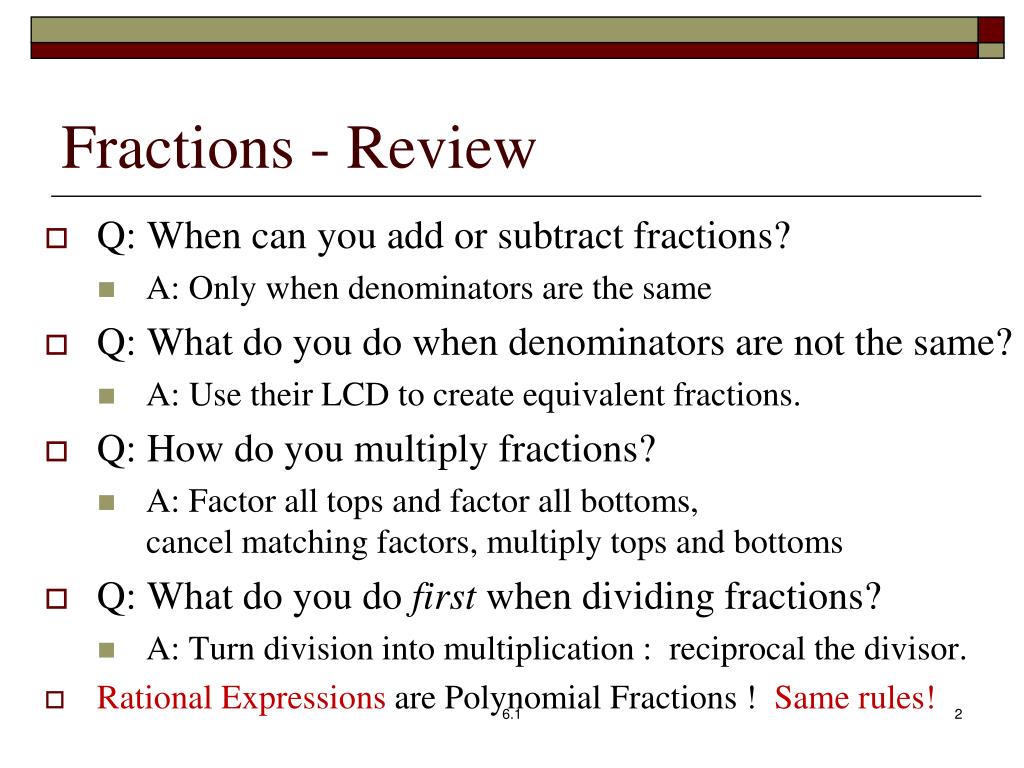 Fractions - Review

Q: When can you add or subtract fractions?

A: Only when denominators are the same

Q: What do you do when denominators are not the same?

A: Use their LCD to create equivalent fractions.

Q: How do you multiply fractions?

A: Factor all tops and factor all bottoms, cancel matching factors, multiply tops and bottoms

Q: What do you do first when dividing fractions?

A: Turn division into multiplication : reciprocal the divisor.

Rational Expressions are Polynomial Fractions ! Same rules!

6.1

2